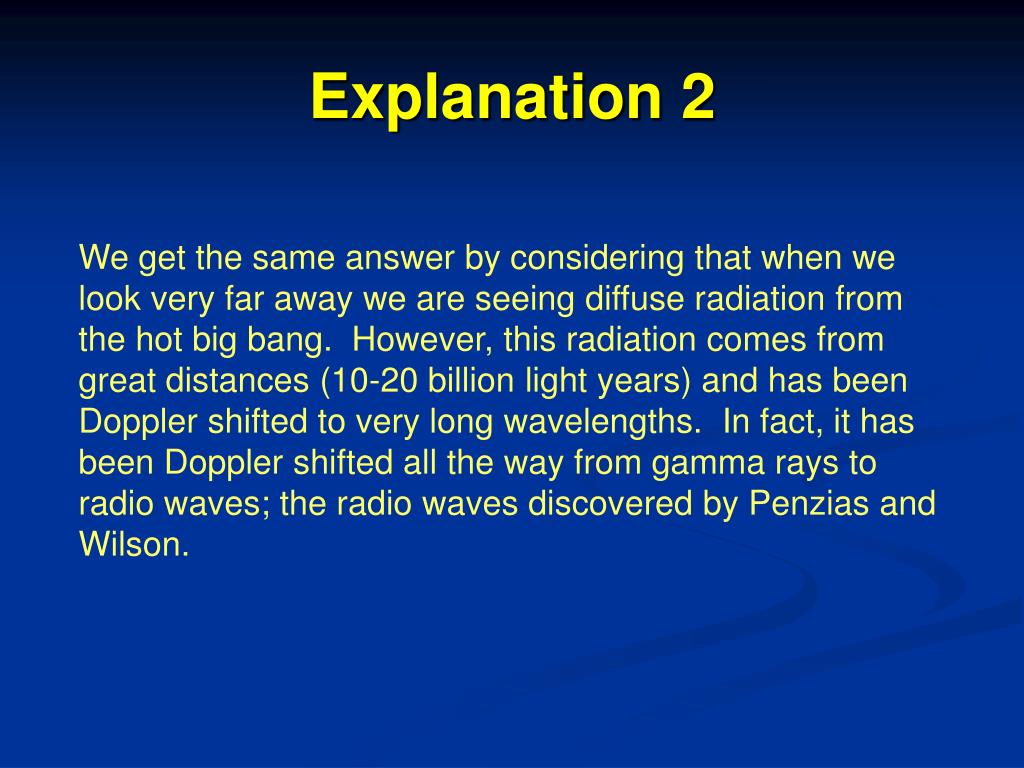 Explanation 2

We get the same answer by considering that when we look very far away we are seeing diffuse radiation from the hot big bang. However, this radiation comes from great distances (10-20 billion light years) and has been Doppler shifted to very long wavelengths. In fact, it has been Doppler shifted all the way from gamma rays to radio waves; the radio waves discovered by Penzias and Wilson.